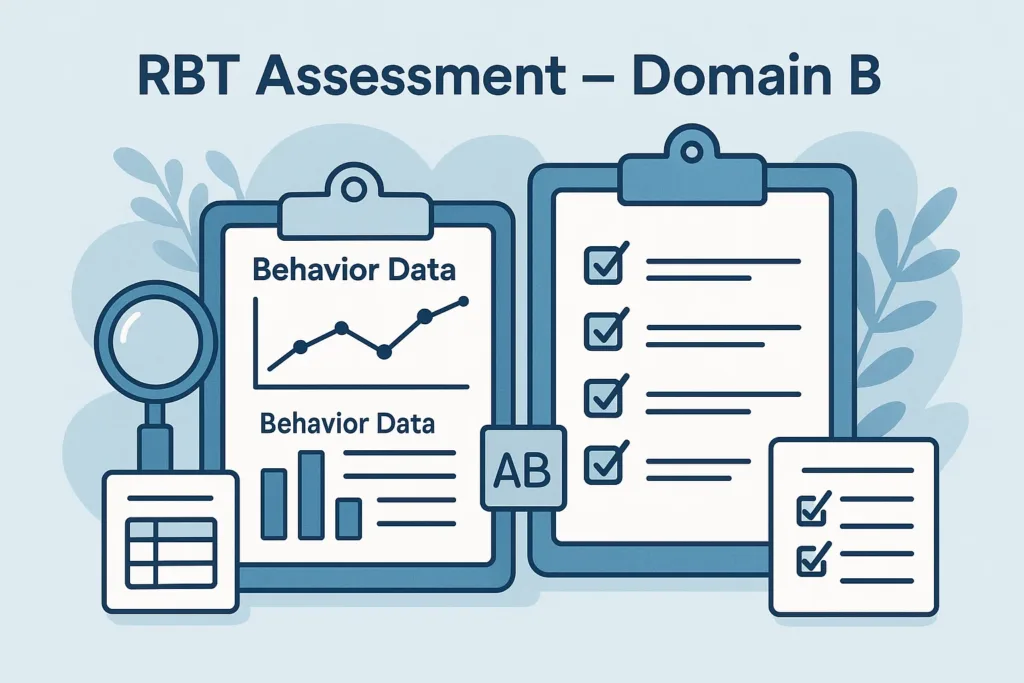 RBT Assessment – Domain B

Behavior Data

Behavior Data

AB